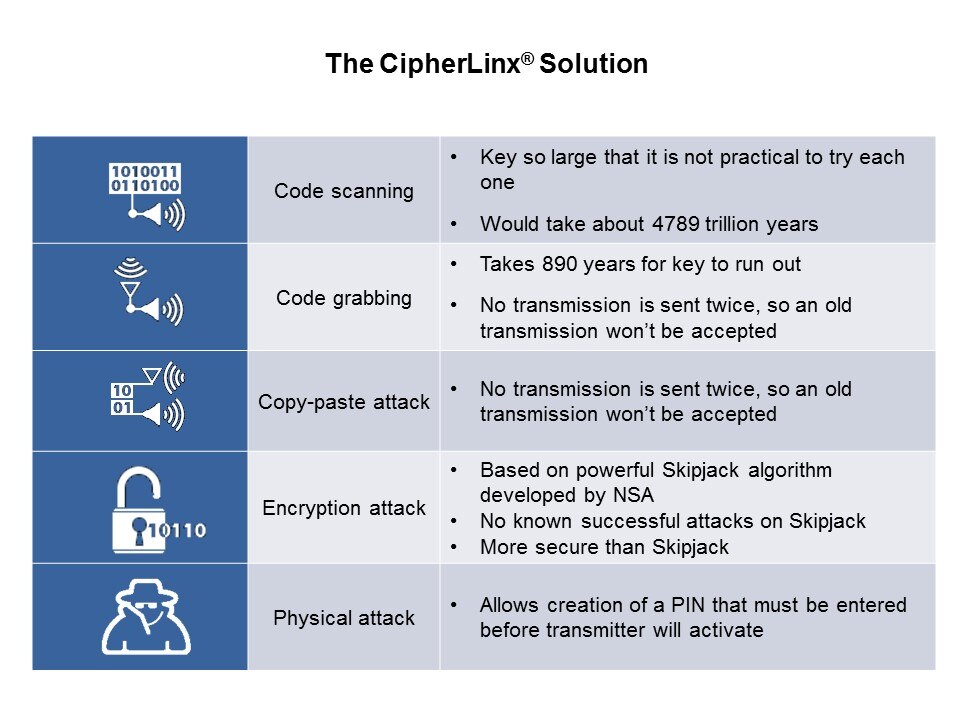 The CipherLinx® Solution

| | | |
|---|---|---|
| 1010011 0110100 | Code scanning | • Key so large that it is not practical to try each one • Would take about 4789 trillion years |
| | Code grabbing | • Takes 890 years for key to run out • No transmission is sent twice, so an old transmission won't be accepted |
| 10 01 | Copy-paste attack | • No transmission is sent twice, so an old transmission won't be accepted |
| 10110 | Encryption attack | • Based on powerful Skipjack algorithm developed by NSA • No known successful attacks on Skipjack • More secure than Skipjack |
| | Physical attack | • Allows creation of a PIN that must be entered before transmitter will activate |